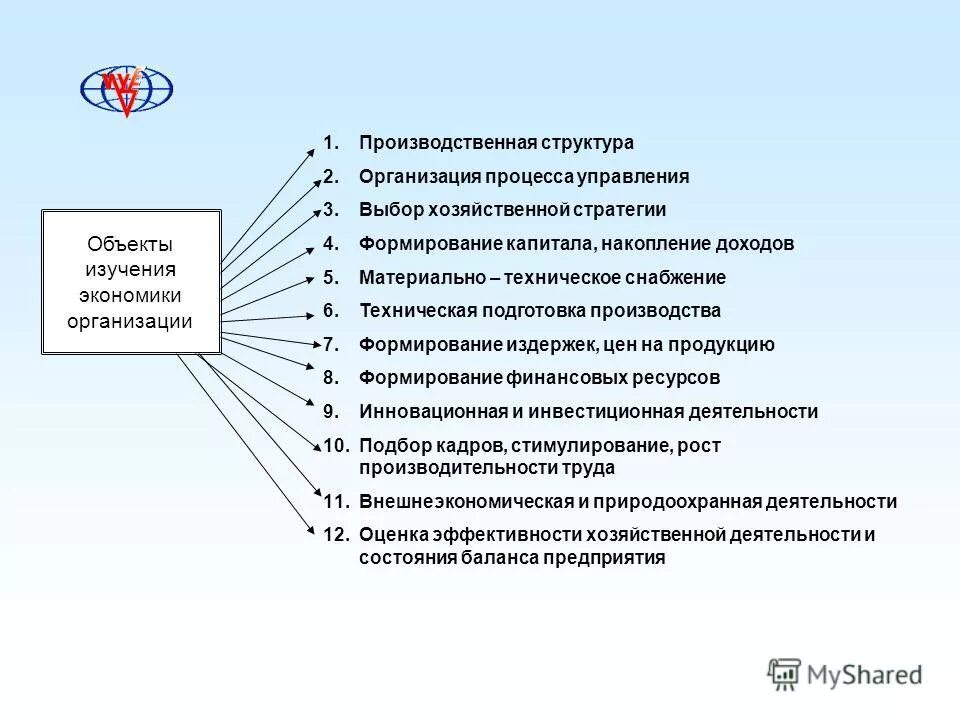 Объекты изучения экономики организации

1. Производственная структура
2. Организация процесса управления
3. Выбор хозяйственной стратегии
4. Формирование капитала, накопление доходов
5. Материально – техническое снабжение
6. Техническая подготовка производства
7. Формирование издержек, цен на продукцию
8. Формирование финансовых ресурсов
9. Инновационная и инвестиционная деятельности
10. Подбор кадров, стимулирование, рост производительности труда
11. Внешнеэкономическая и природоохранная деятельности
12. Оценка эффективности хозяйственной деятельности и состояния баланса предприятия

MyShared